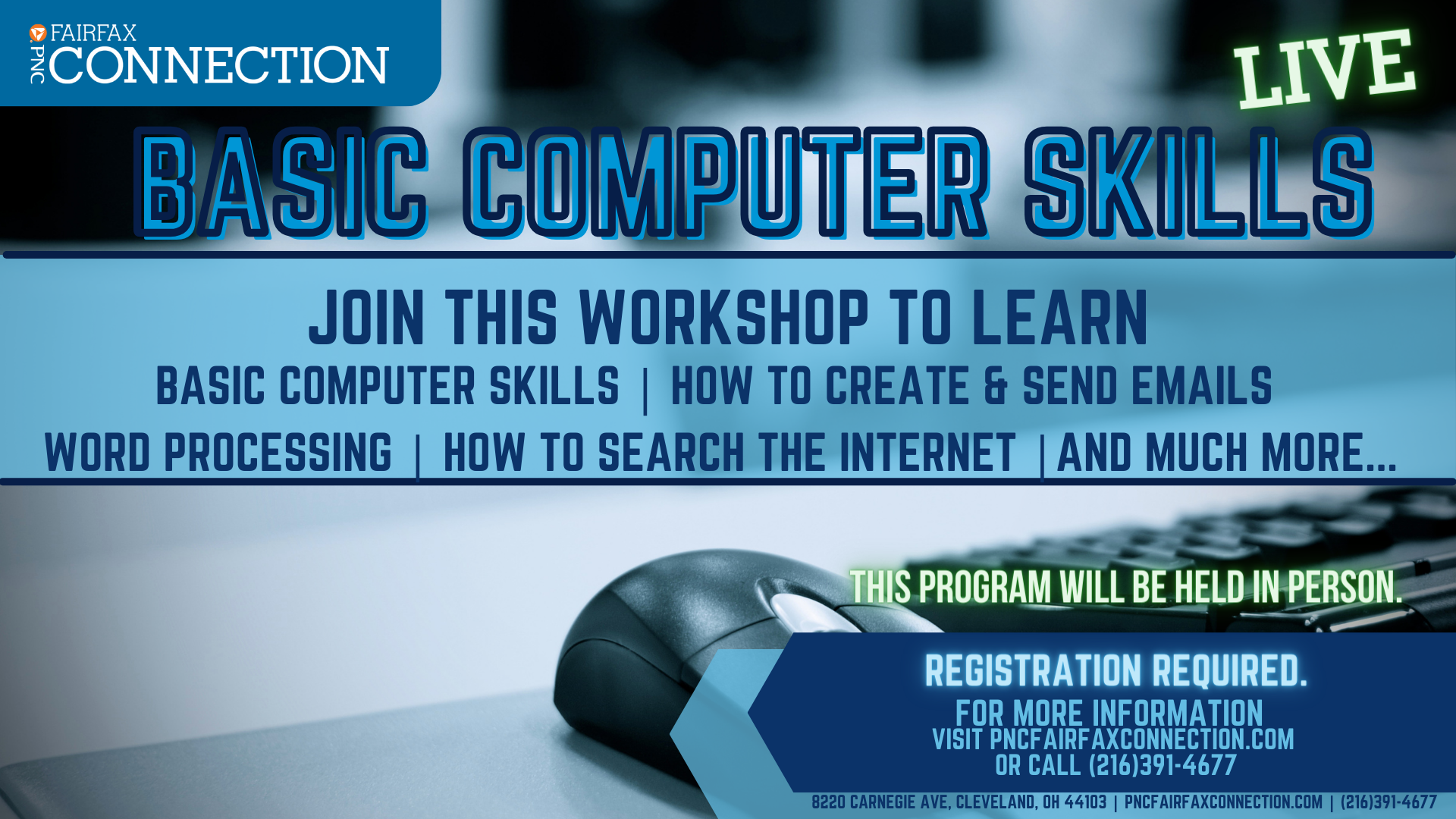 PNC FAIRFAX CONNECTION

LIVE

BASIC COMPUTER SKILLS

JOIN THIS WORKSHOP TO LEARN

BASIC COMPUTER SKILLS | HOW TO CREATE & SEND EMAILS

WORD PROCESSING | HOW TO SEARCH THE INTERNET | AND MUCH MORE...

THIS PROGRAM WILL BE HELD IN PERSON.

REGISTRATION REQUIRED.

FOR MORE INFORMATION
VISIT PNCFAIRFAXCONNECTION.COM
OR CALL (216)391-4677

8220 CARNEGIE AVE, CLEVELAND, OH 44103 | PNCFAIRFAXCONNECTION.COM | (216)391-4677